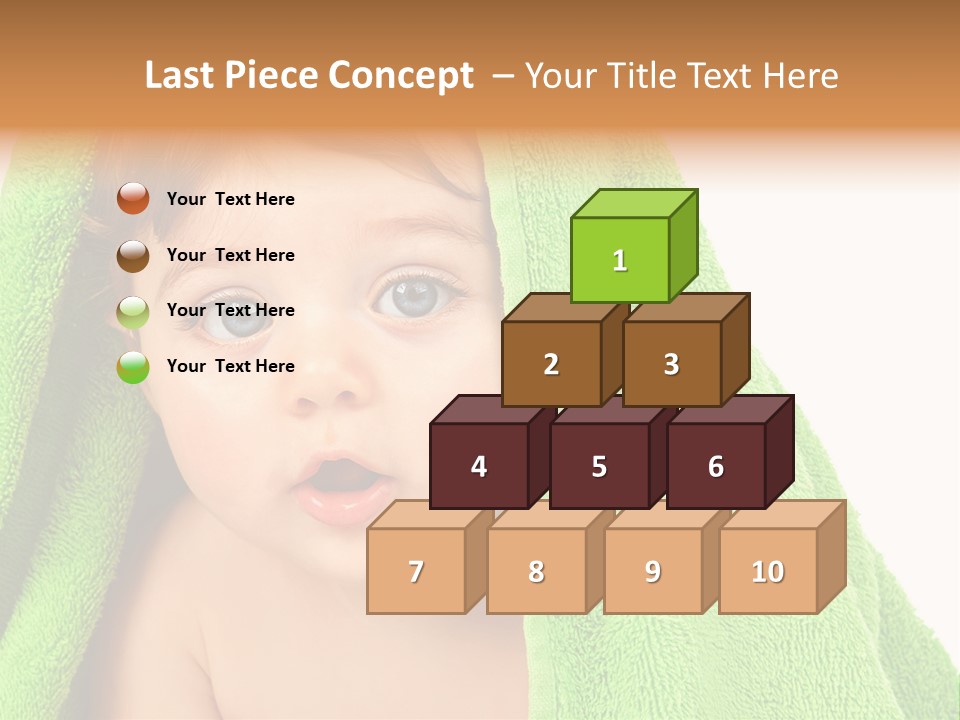 Last Piece Concept – Your Title Text Here

Your Text Here
Your Text Here
Your Text Here
Your Text Here

1
2
3
4
5
6
7
8
9
10